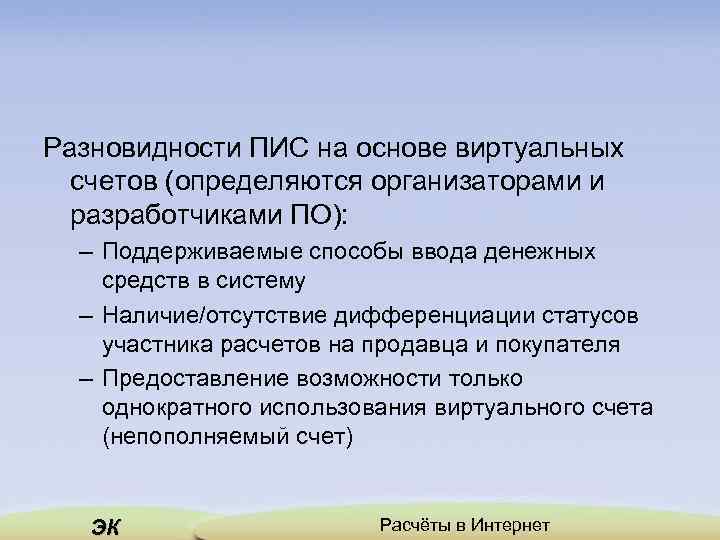 Разновидности ПИС на основе виртуальных счетов (определяются организаторами и разработчиками ПО):

– Поддерживаемые способы ввода денежных средств в систему

– Наличие/отсутствие дифференциации статусов участника расчетов на продавца и покупателя

– Предоставление возможности только однократного использования виртуального счета (непополняемый счет)

ЭК

Расчёты в Интернет